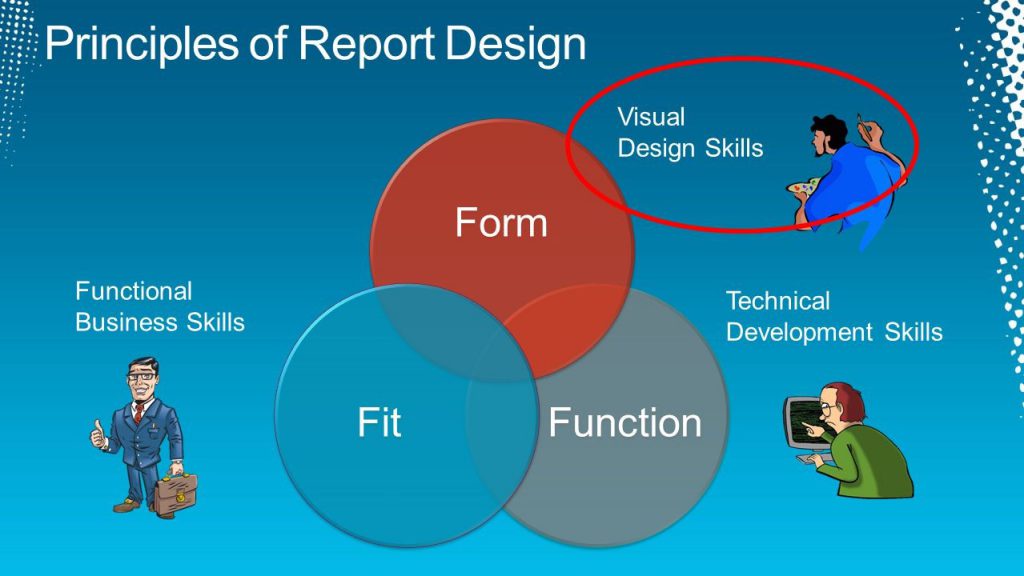 Principles of Report Design

Visual
Design Skills

Form

Functional
Business Skills

Technical
Development Skills

Fit

Function